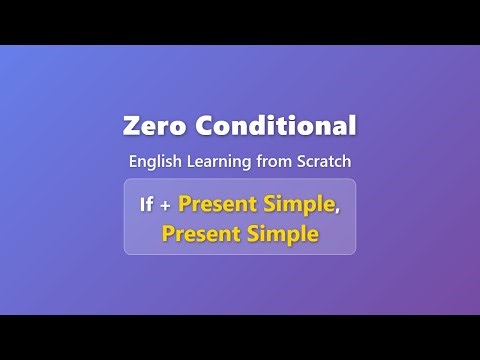 Zero Conditional

English Learning from Scratch

If + Present Simple,
Present Simple